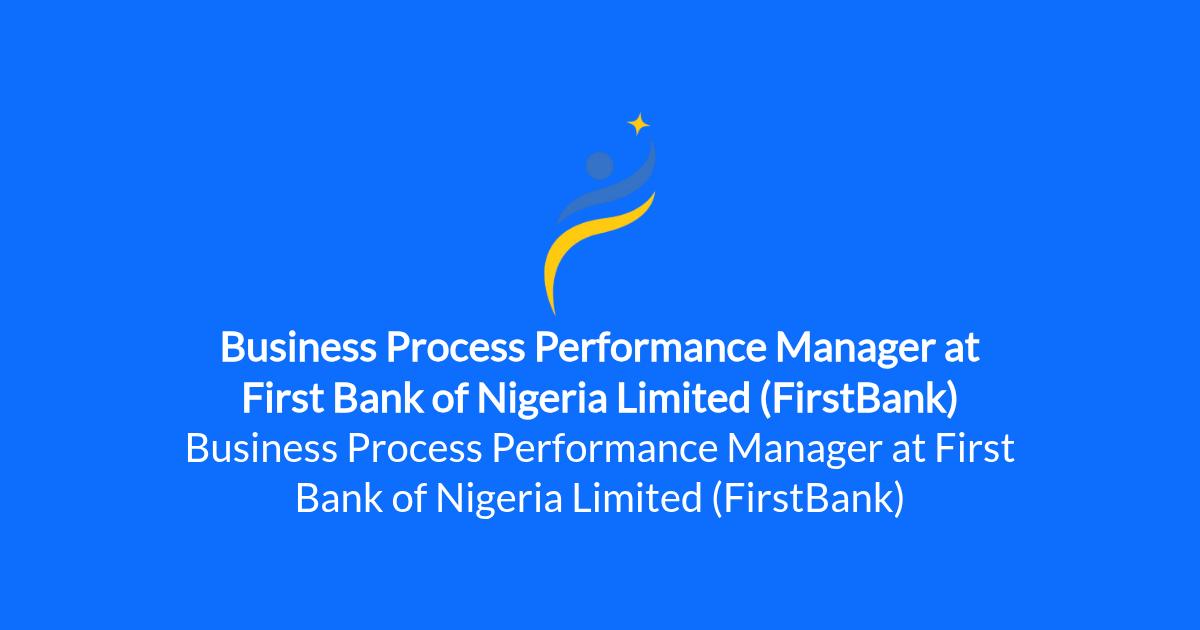 Business Process Performance Manager at First Bank of Nigeria Limited (FirstBank)

Business Process Performance Manager at First Bank of Nigeria Limited (FirstBank)